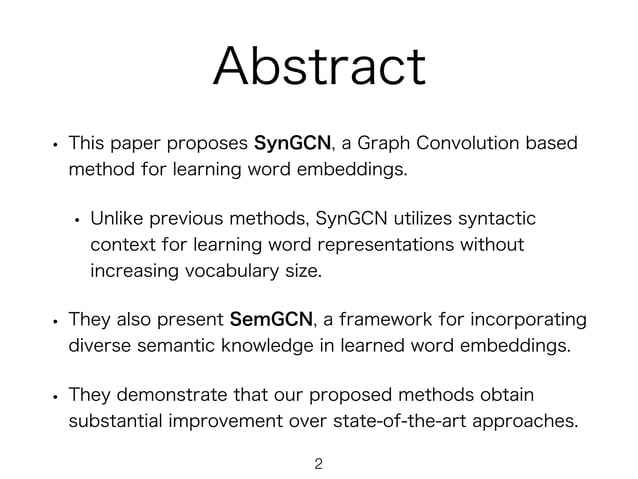 Abstract

• This paper proposes SynGCN, a Graph Convolution based method for learning word embeddings.

• Unlike previous methods, SynGCN utilizes syntactic context for learning word representations without increasing vocabulary size.

• They also present SemGCN, a framework for incorporating diverse semantic knowledge in learned word embeddings.

• They demonstrate that our proposed methods obtain substantial improvement over state-of-the-art approaches.

2